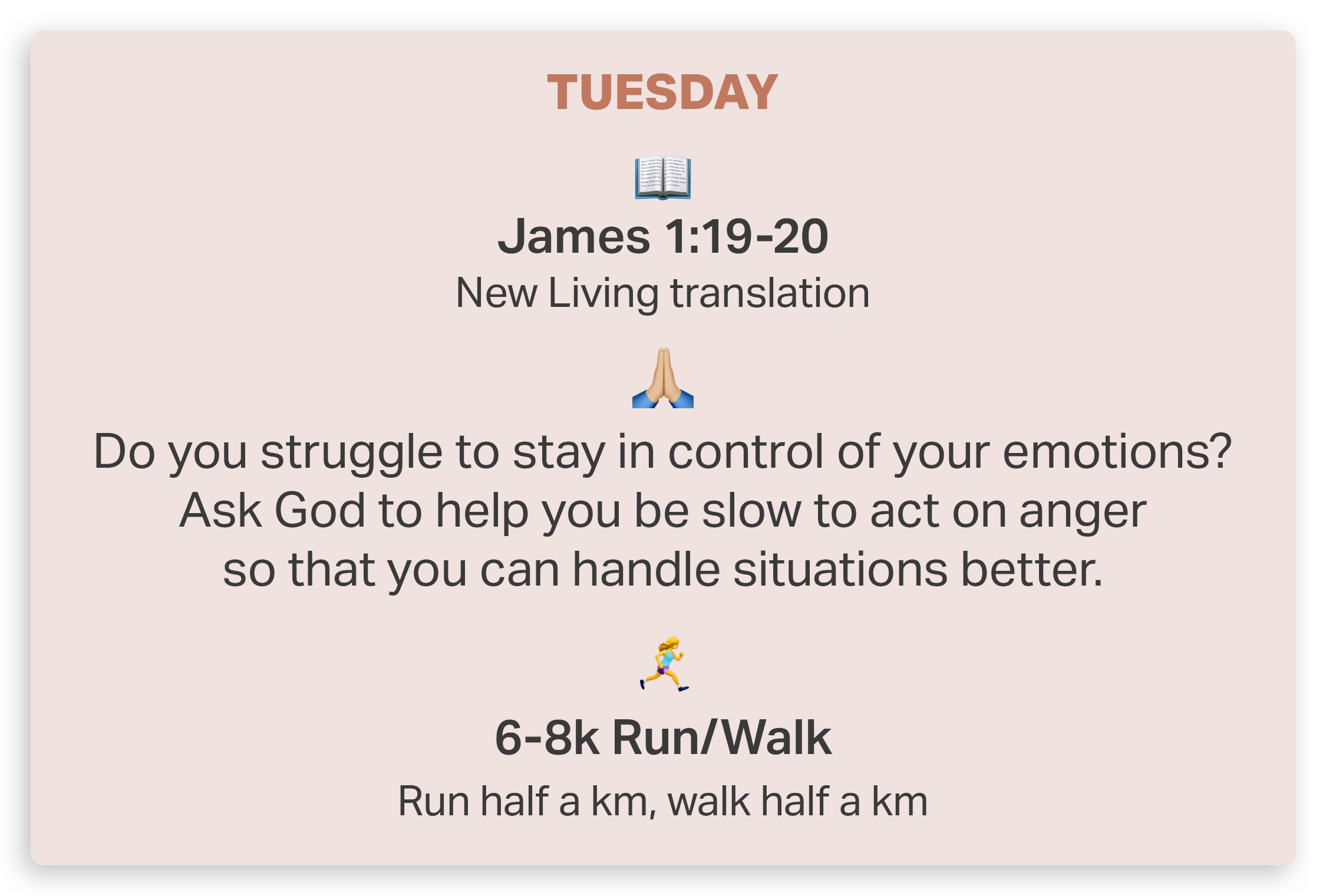 TUESDAY

James 1:19-20

New Living translation

Do you struggle to stay in control of your emotions? Ask God to help you be slow to act on anger so that you can handle situations better.

6-8k Run/Walk

Run half a km, walk half a km